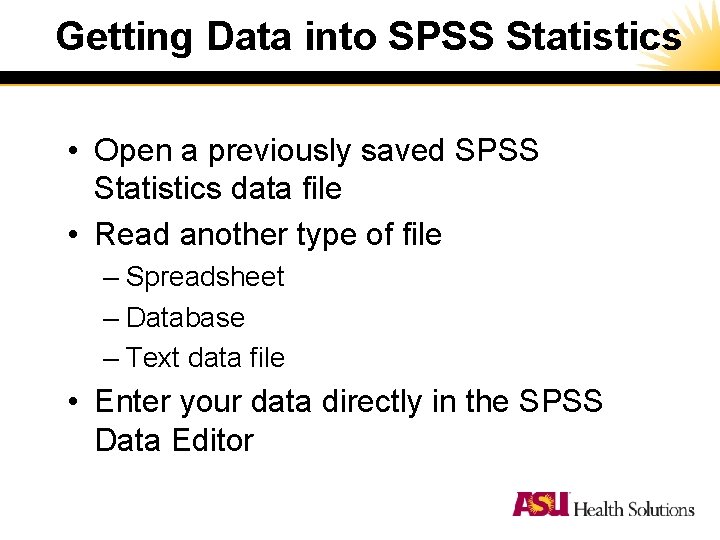 Getting Data into SPSS Statistics

• Open a previously saved SPSS Statistics data file
• Read another type of file
  – Spreadsheet
  – Database
  – Text data file
• Enter your data directly in the SPSS Data Editor

ASU Health Solutions